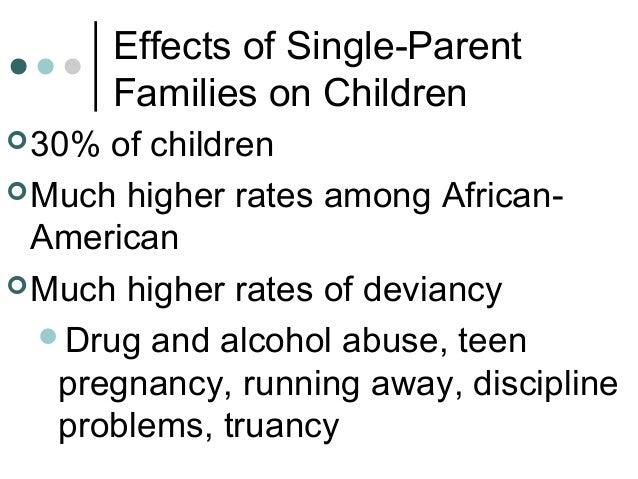 Effects of Single-Parent Families on Children

30% of children

Much higher rates among African-American

Much higher rates of deviancy

Drug and alcohol abuse, teen pregnancy, running away, discipline problems, truancy